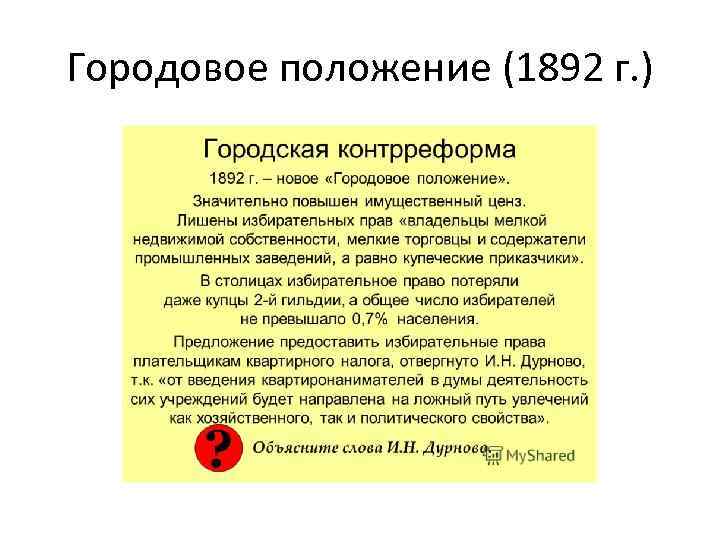 Городовое положение (1892 г.)

Городская контрреформа

1892 г. – новое «Городовое положение».

Значительно повышен имущественный ценз.
Лишены избирательных прав «владельцы мелкой недвижимой собственности, мелкие торговцы и содержатели промышленных заведений, а равно купеческие приказчики».

В столицах избирательное право потеряли даже купцы 2-й гильдии, а общее число избирателей не превышало 0,7% населения.

Предложение предоставить избирательные права плательщикам квартирного налога, отвергнуто И.Н. Дурново, т.к. «от введения квартиронанимателей в думы деятельность сих учреждений будет направлена на ложный путь увлечений как хозяйственного, так и политического свойства».

?

Объясните слова И.Н. Дурново.

MyShared